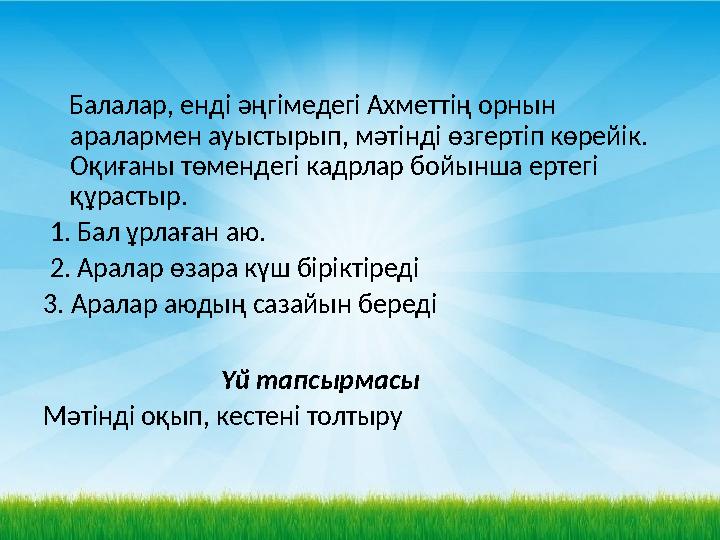 Балалар, енді әңгімедегі Ахметтің орнын аралармен ауыстырып, мәтінді өзгертіп көрейік. Оқиғаны төмендегі кадрлар бойынша ертегі құрастыр.

1. Бал ұрлаған аю.
2. Аралар өзара күш біріктіреді
3. Аралар аюдың сазайын береді

Үй тапсырмасы
Мәтінді оқып, кестені толтыру